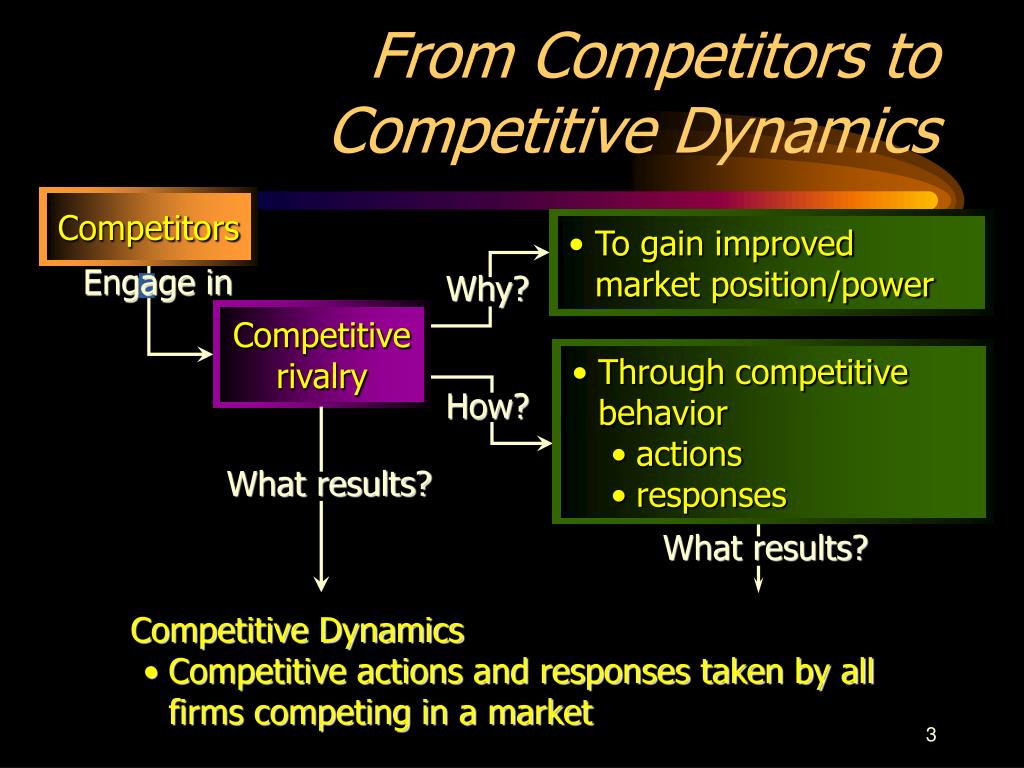 From Competitors to Competitive Dynamics

Competitors

Engage in

Competitive rivalry

Why?

• To gain improved market position/power

How?

• Through competitive behavior
• actions
• responses

What results?

What results?

Competitive Dynamics
• Competitive actions and responses taken by all firms competing in a market

3